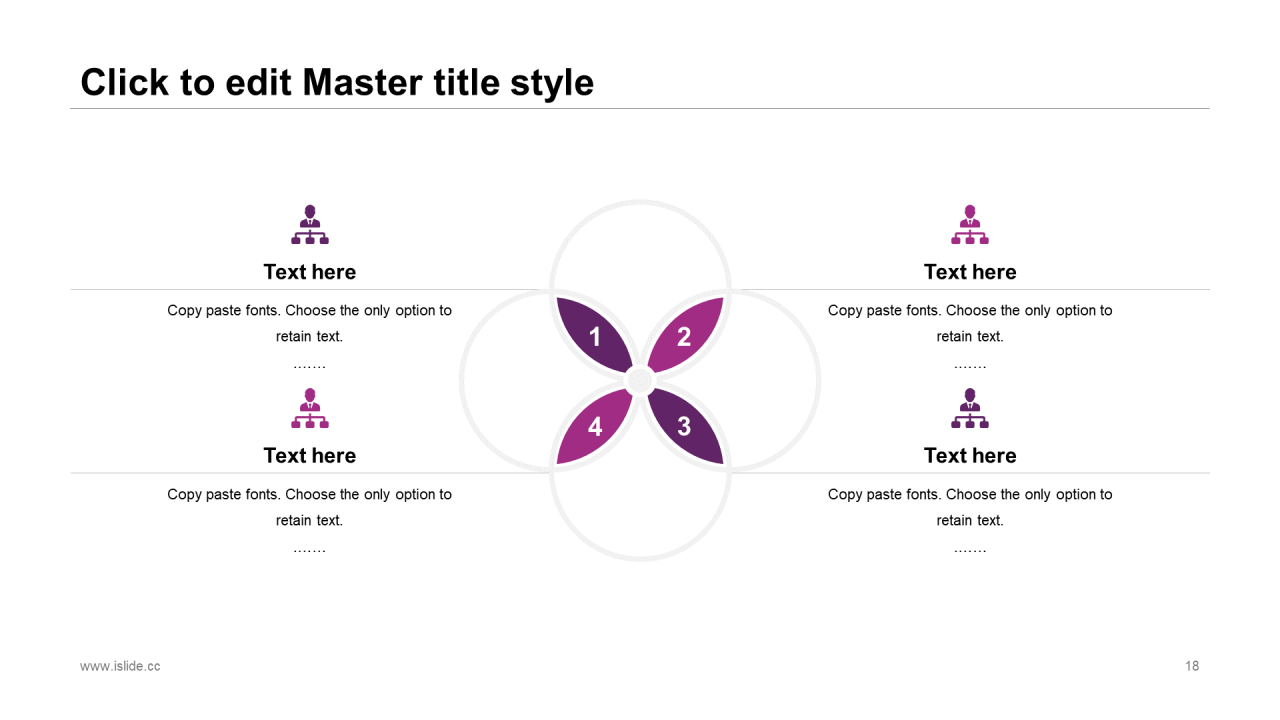 Click to edit Master title style

Text here

Copy paste fonts. Choose the only option to retain text.

…….

Text here

Copy paste fonts. Choose the only option to retain text.

…….

1

2

4

3

Text here

Copy paste fonts. Choose the only option to retain text.

…….

Text here

Copy paste fonts. Choose the only option to retain text.

…….

www.islide.cc

18